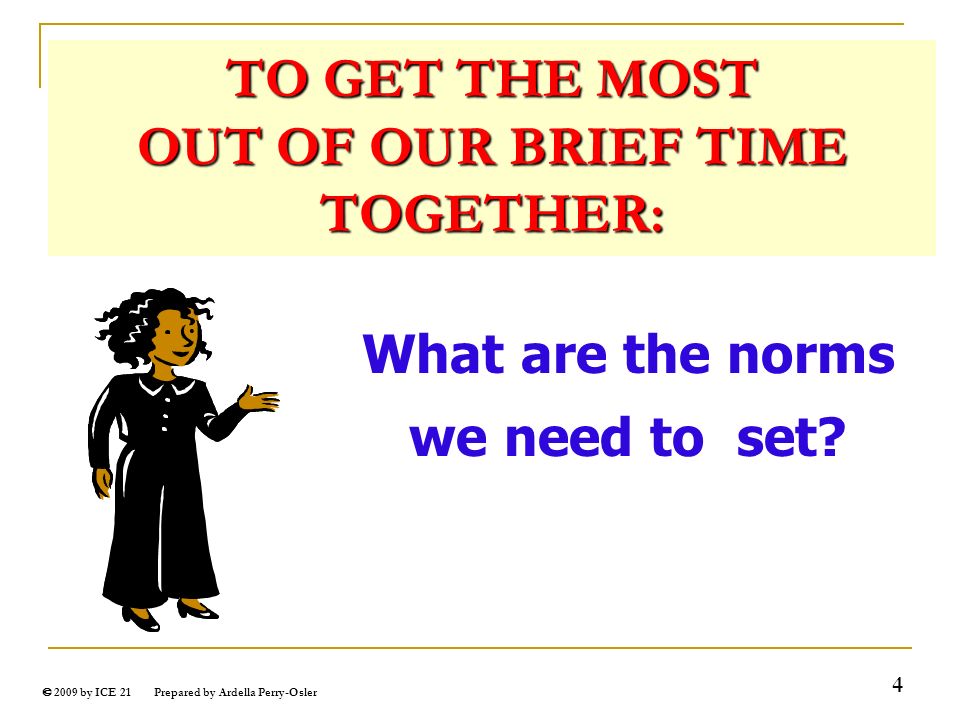 TO GET THE MOST
OUT OF OUR BRIEF TIME
TOGETHER:

What are the norms we need to  set?

© 2009 by ICE 21     Prepared by Ardella Perry-Osler

4